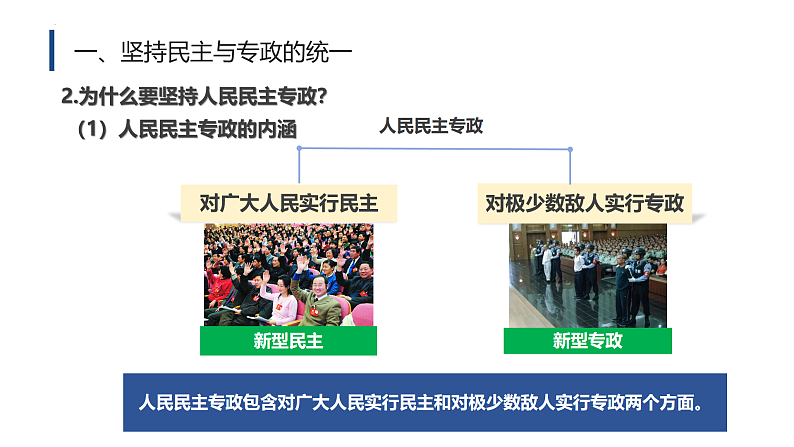 一、坚持民主与专政的统一

2.为什么要坚持人民民主专政?

（1）人民民主专政的内涵

人民民主专政

对广大人民实行民主

对极少数敌人实行专政

新型民主

新型专政

人民民主专政包含对广大人民实行民主和对极少数敌人实行专政两个方面。